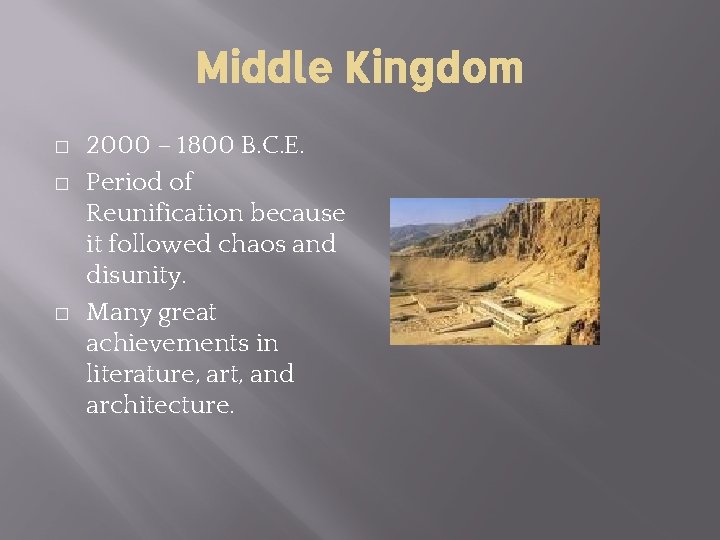 Middle Kingdom

□ 2000 – 1800 B.C.E.

□ Period of Reunification because it followed chaos and disunity.

□ Many great achievements in literature, art, and architecture.